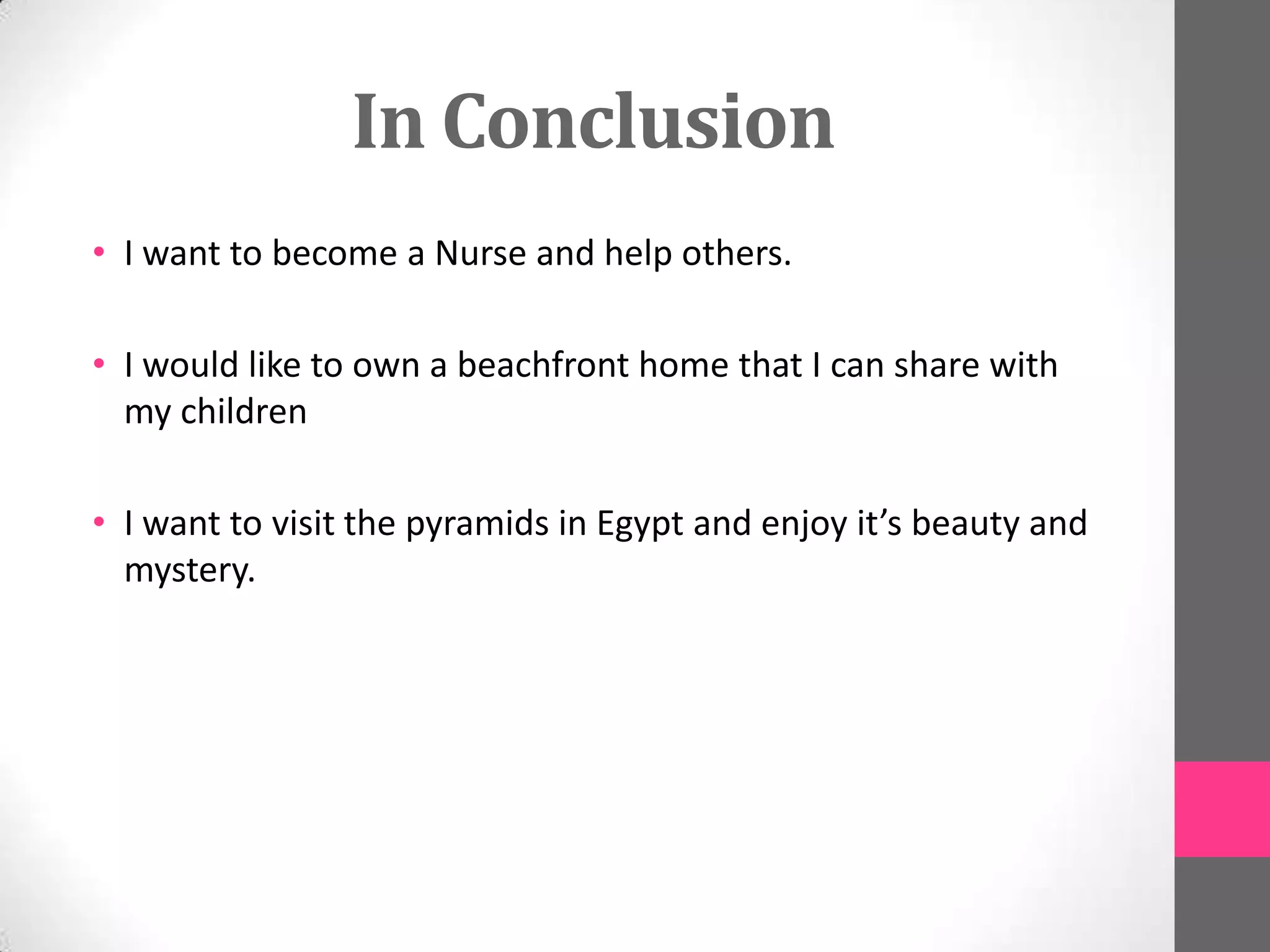 In Conclusion

• I want to become a Nurse and help others.

• I would like to own a beachfront home that I can share with my children

• I want to visit the pyramids in Egypt and enjoy it’s beauty and mystery.